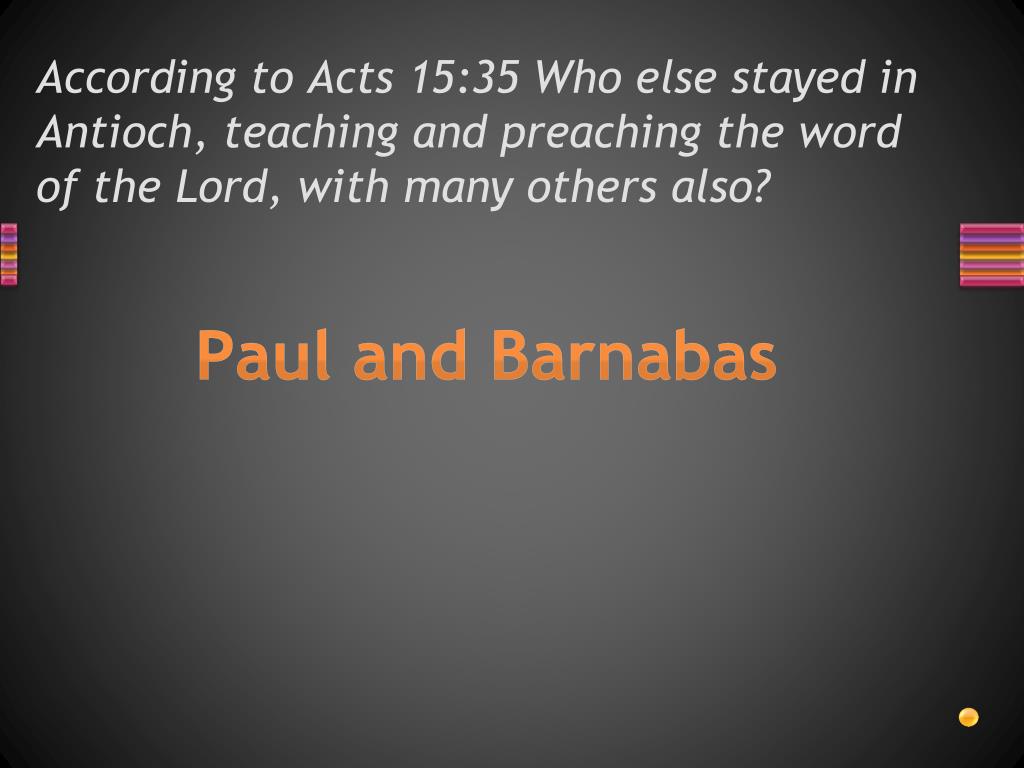 According to Acts 15:35 Who else stayed in Antioch, teaching and preaching the word of the Lord, with many others also?

Paul and Barnabas